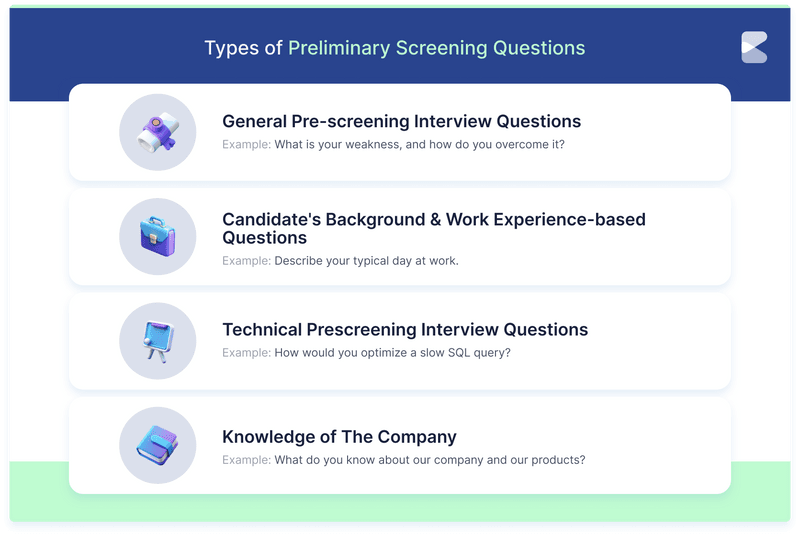 Types of Preliminary Screening Questions

General Pre-screening Interview Questions

Example: What is your weakness, and how do you overcome it?

Candidate's Background & Work Experience-based Questions

Example: Describe your typical day at work.

Technical Prescreening Interview Questions

Example: How would you optimize a slow SQL query?

Knowledge of The Company

Example: What do you know about our company and our products?